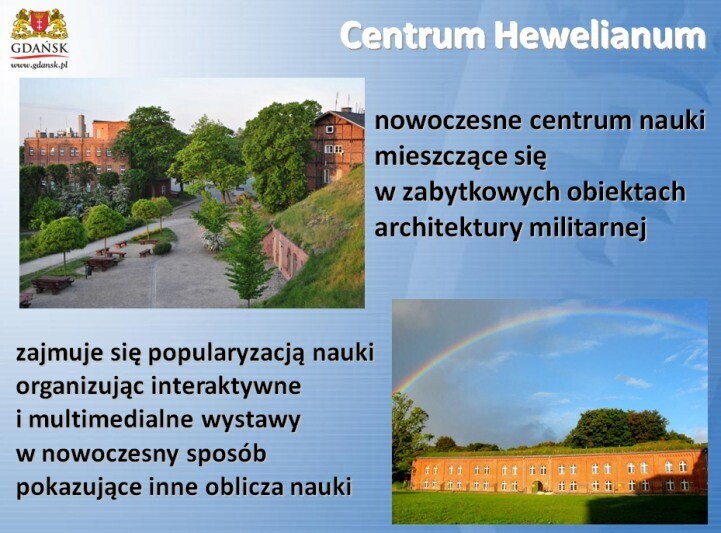 GDAŃSK
www.gdansk.pl

Centrum Hewelianum

nowoczesne centrum nauki mieszczące się w zabytkowych obiektach architektury militarnej

zajmuje się popularyzacją nauki organizując interaktywne i multimedialne wystawy w nowoczesny sposób pokazujące inne oblicza nauki